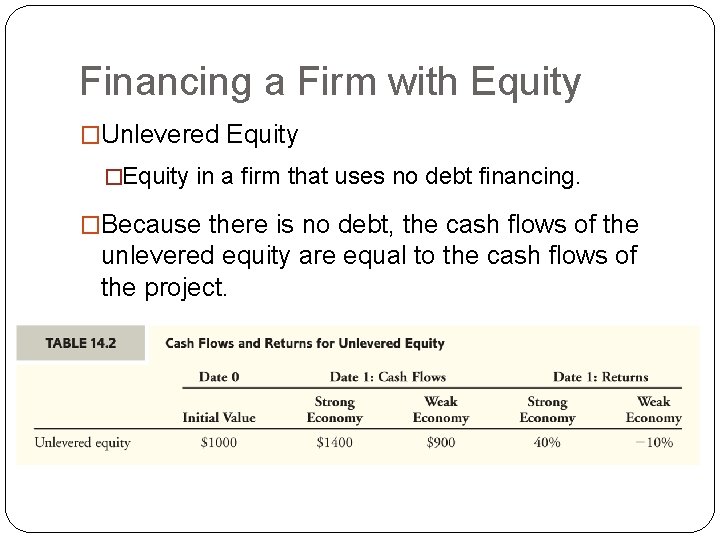 Financing a Firm with Equity

□Unlevered Equity

□Equity in a firm that uses no debt financing.

□Because there is no debt, the cash flows of the unlevered equity are equal to the cash flows of the project.

TABLE 14.2 Cash Flows and Returns for Unlevered Equity

| | Date 0 | Date 1: Cash Flows | | Date 1: Returns | |
|---|---|---|---|---|---|
| | Initial Value | Strong Economy | Weak Economy | Strong Economy | Weak Economy |
| Unlevered equity | \$1000 | \$1400 | \$900 | 40% | −10% |